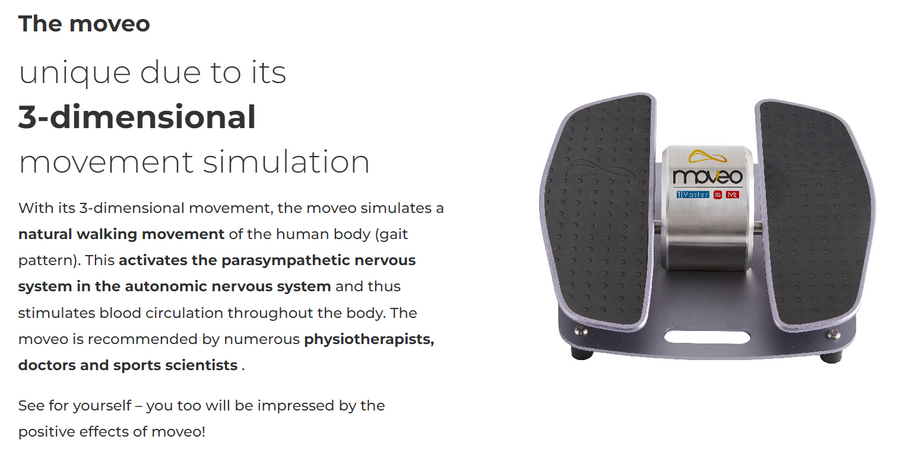 The moveo

unique due to its

3-dimensional

movement simulation

With its 3-dimensional movement, the moveo simulates a natural walking movement of the human body (gait pattern). This activates the parasympathetic nervous system in the autonomic nervous system and thus stimulates blood circulation throughout the body. The moveo is recommended by numerous physiotherapists, doctors and sports scientists .

See for yourself – you too will be impressed by the positive effects of moveo!

moveo

Vaster